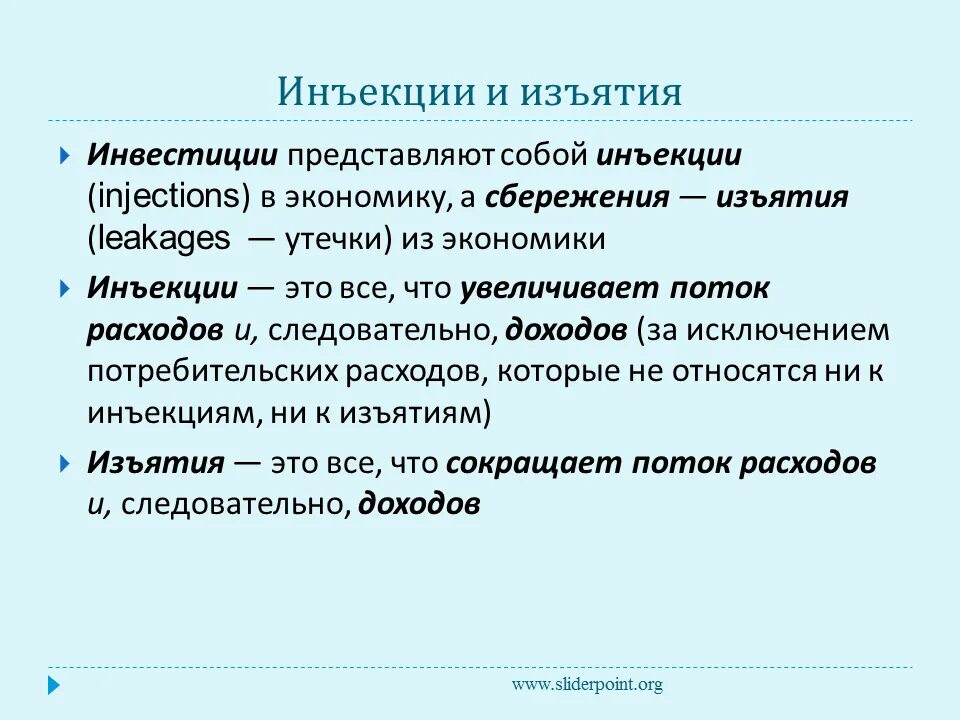 Инъекции и изъятия

Инвестиции представляют собой инъекции (injections) в экономику, а сбережения — изъятия (leakages — утечки) из экономики

Инъекции — это все, что увеличивает поток расходов и, следовательно, доходов (за исключением потребительских расходов, которые не относятся ни к инъекциям, ни к изъятиям)

Изъятия — это все, что сокращает поток расходов и, следовательно, доходов

www.sliderpoint.org